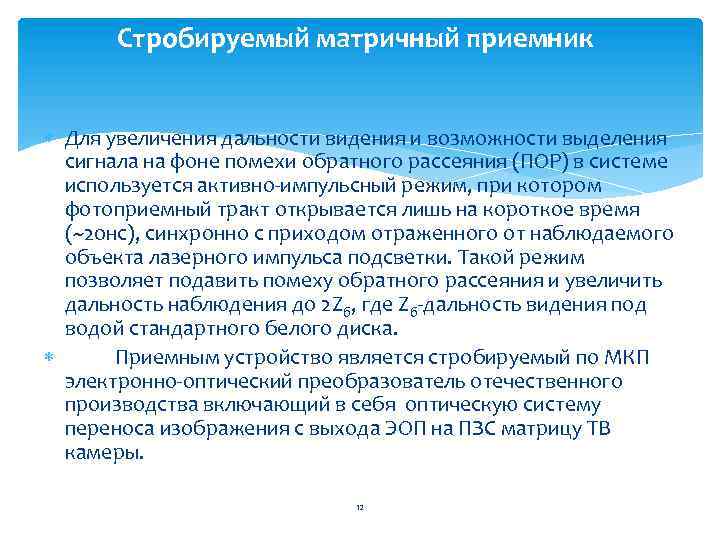 Стробируемый матричный приемник

Для увеличения дальности видения и возможности выделения сигнала на фоне помехи обратного рассеяния (ПОР) в системе используется активно-импульсный режим, при котором фотоприемный тракт открывается лишь на короткое время (~20нс), синхронно с приходом отраженного от наблюдаемого объекта лазерного импульса подсветки. Такой режим позволяет подавить помеху обратного рассеяния и увеличить дальность наблюдения до $2Z_б$, где $Z_б$-дальность видения под водой стандартного белого диска.

Приемным устройство является стробируемый по МКП электронно-оптический преобразователь отечественного производства включающий в себя оптическую систему переноса изображения с выхода ЭОП на ПЗС матрицу ТВ камеры.

12